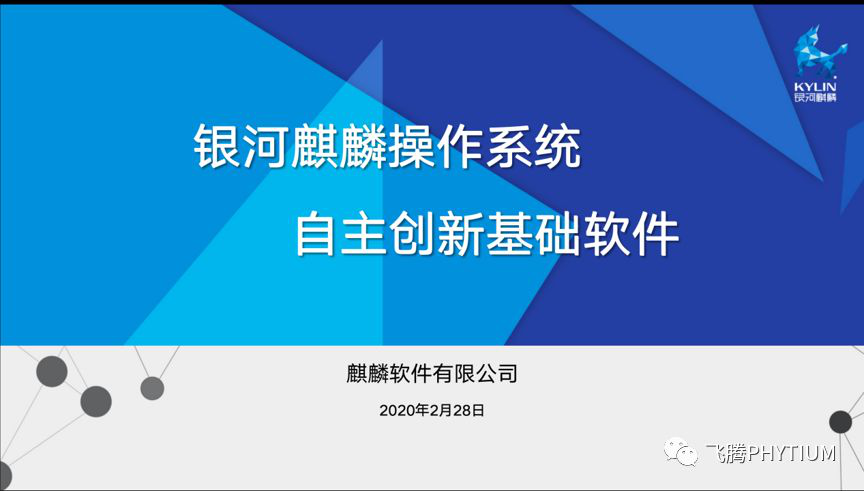 KYLIN
银河麒麟

银河麒麟操作系统

自主创新基础软件

麒麟软件有限公司

2020年2月28日

飞腾PHYTIUM